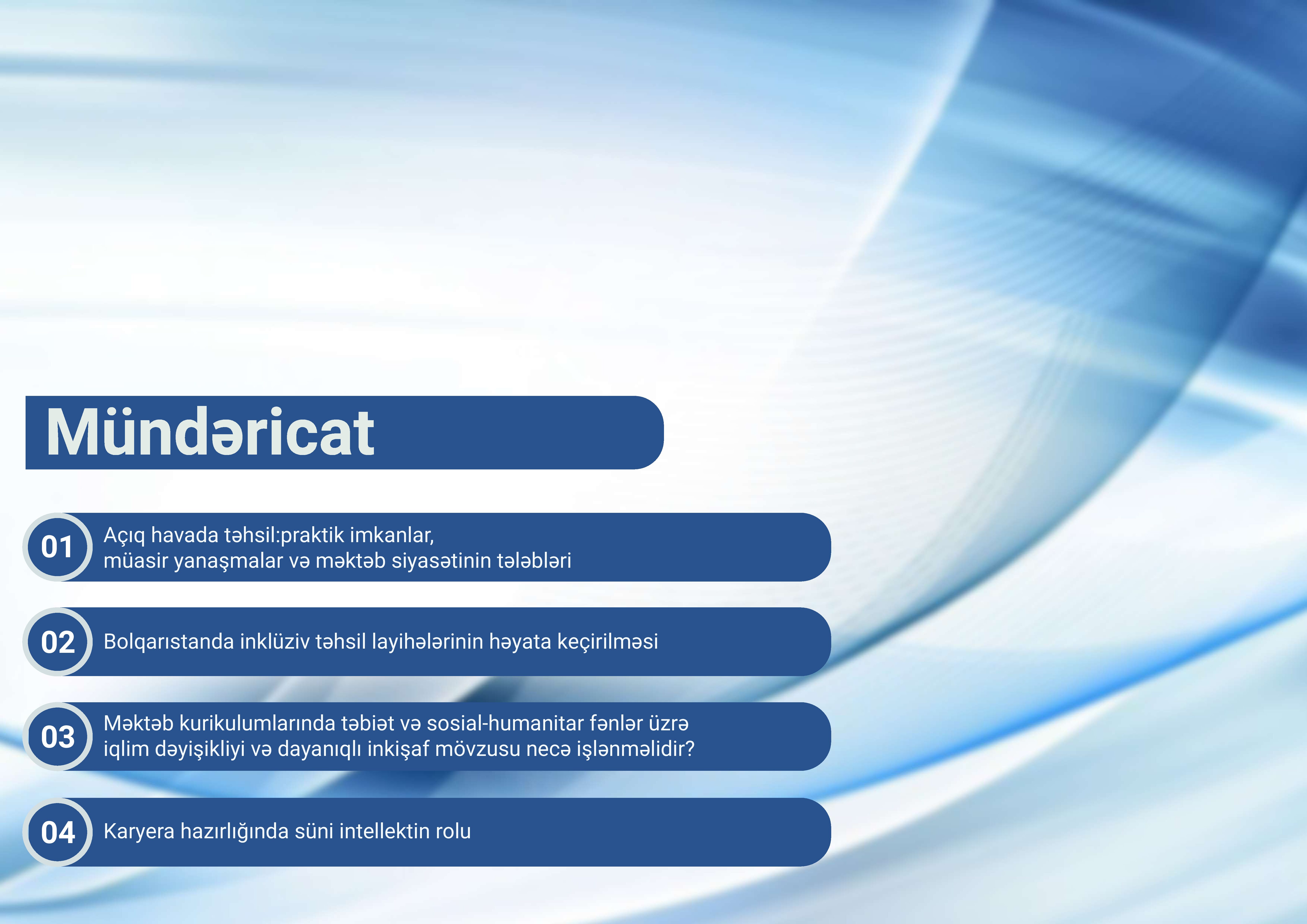 Mündəricat

01 Açıq havada təhsil:praktik imkanlar, müasir yanaşmalar və məktəb siyasətinin tələbləri

02 Bolqarıstanda inklüziv təhsil layihələrinin həyata keçirilməsi

03 Məktəb kurikulumlarında təbiət və sosial-humanitar fənlər üzrə iqlim dəyişikliyi və dayanıqlı inkişaf mövzusu necə işlənməlidir?

04 Karyera hazırlığında süni intellektin rolu